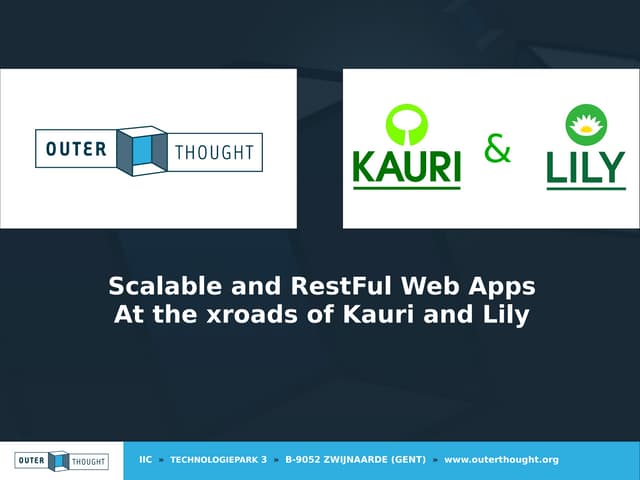 OUTER THOUGHT

KAURI & LILY

Scalable and RestFul Web Apps
At the xroads of Kauri and Lily

OUTER THOUGHT

IIC » TECHNOLOGIEPARK 3 » B-9052 ZWIJNAARDE (GENT) » www.outerthought.org